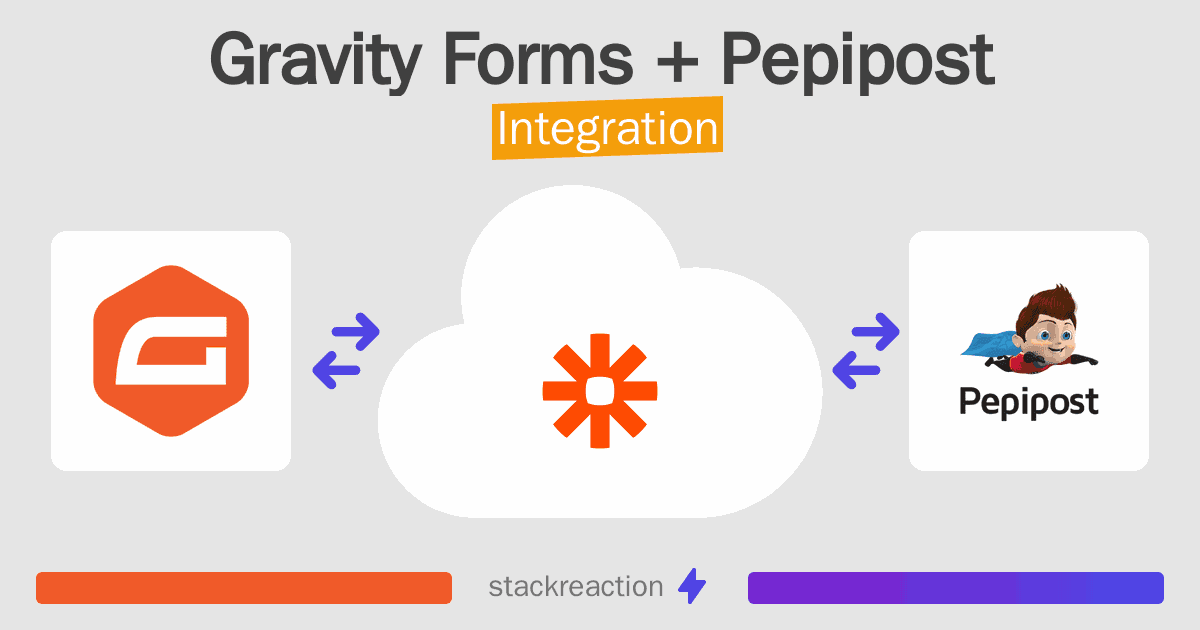 Gravity Forms + Pepipost
Integration

Pepipost

stackreaction